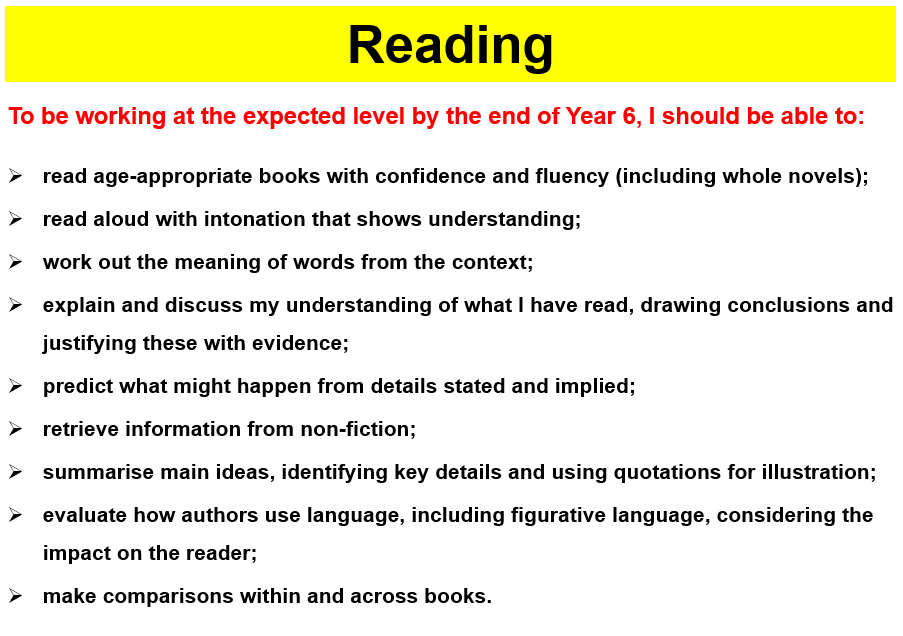 Reading

To be working at the expected level by the end of Year 6, I should be able to:

➢ read age-appropriate books with confidence and fluency (including whole novels);

➢ read aloud with intonation that shows understanding;

➢ work out the meaning of words from the context;

➢ explain and discuss my understanding of what I have read, drawing conclusions and justifying these with evidence;

➢ predict what might happen from details stated and implied;

➢ retrieve information from non-fiction;

➢ summarise main ideas, identifying key details and using quotations for illustration;

➢ evaluate how authors use language, including figurative language, considering the impact on the reader;

➢ make comparisons within and across books.